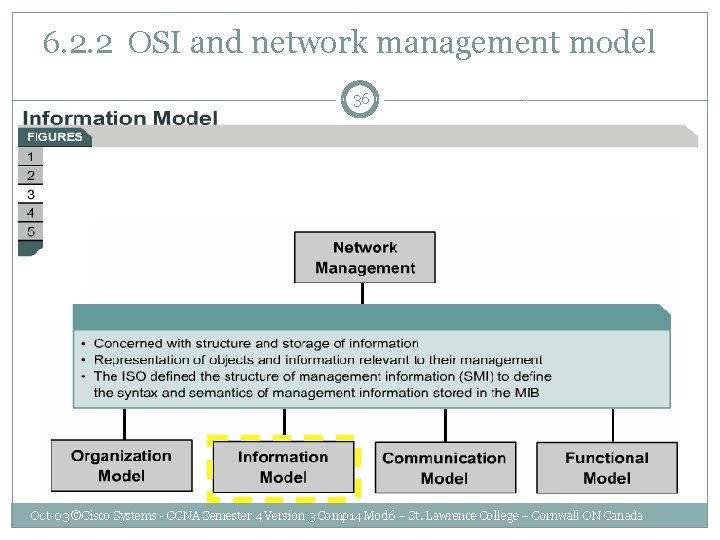 6.2.2 OSI and network management model

36

Information Model

FIGURES

1
2
3
4
5

Network Management

• Concerned with structure and storage of information
• Representation of objects and information relevant to their management
• The ISO defined the structure of management information (SMI) to define the syntax and semantics of management information stored in the MIB

Organization Model

Information Model

Communication Model

Functional Model

Oct-03©Cisco Systems - CCNA Semester 4 Version 3 Comp14 Mod6 – St. Lawrence College – Cornwall ON Canada